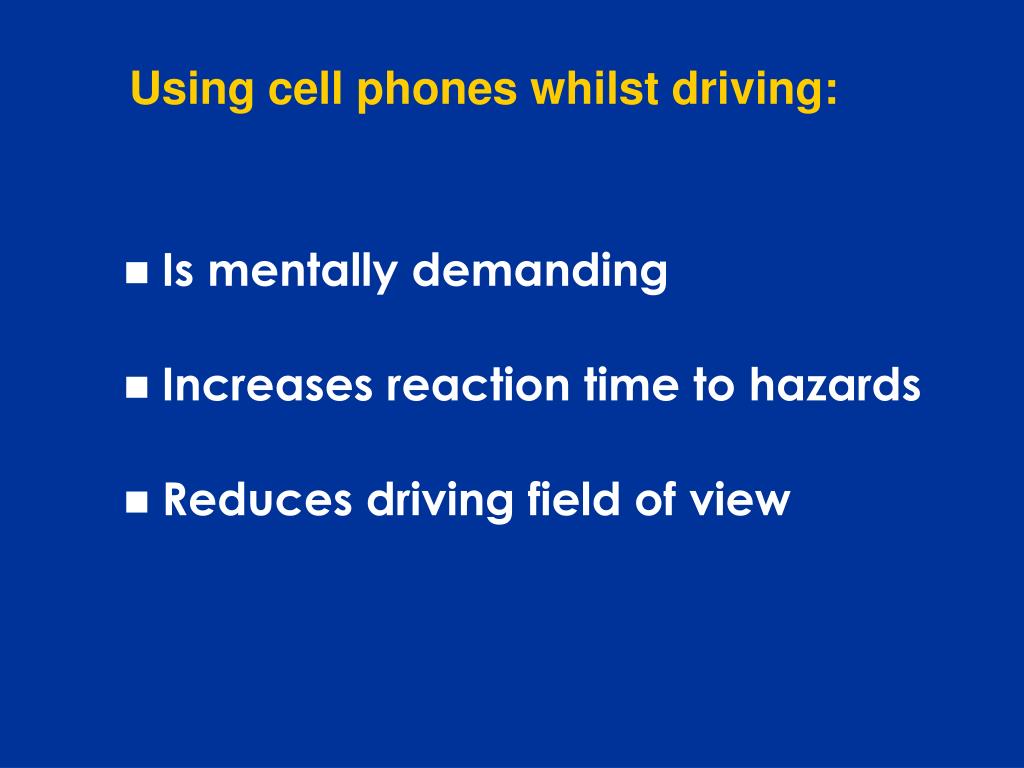 Using cell phones whilst driving:

■ Is mentally demanding

■ Increases reaction time to hazards

■ Reduces driving field of view